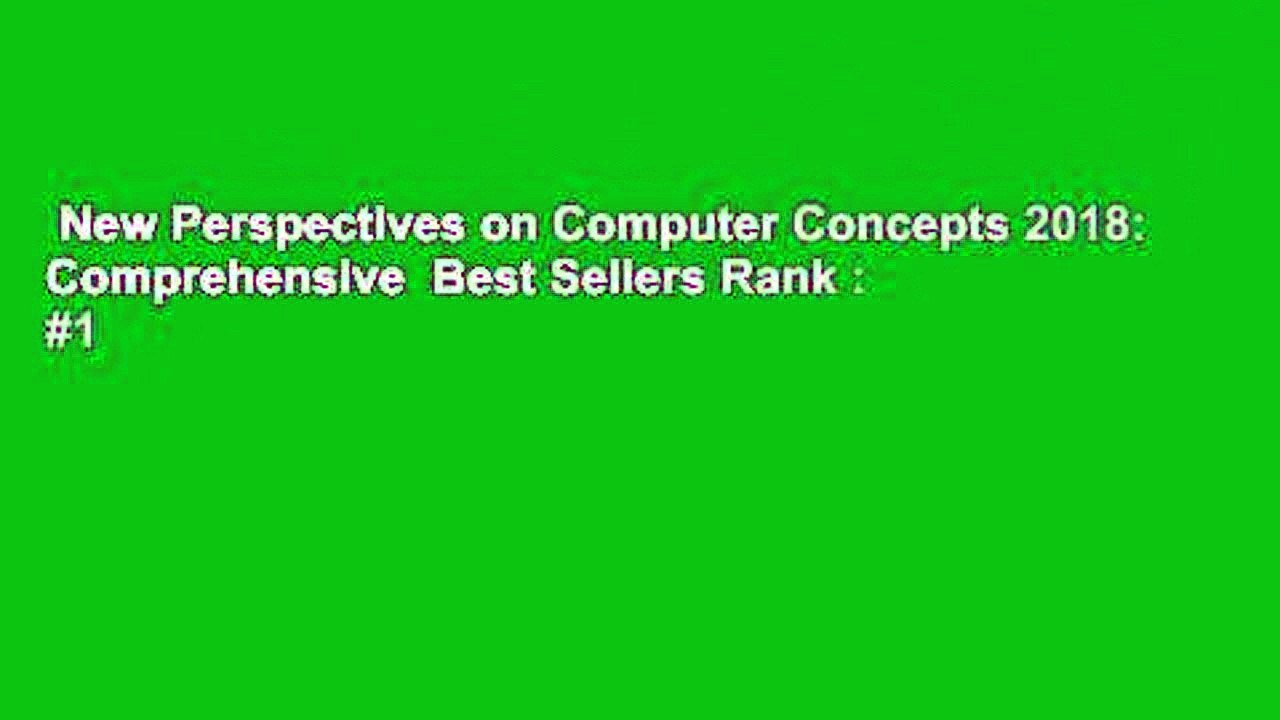 New Perspectives on Computer Concepts 2018: Comprehensive Best Sellers Rank : #1